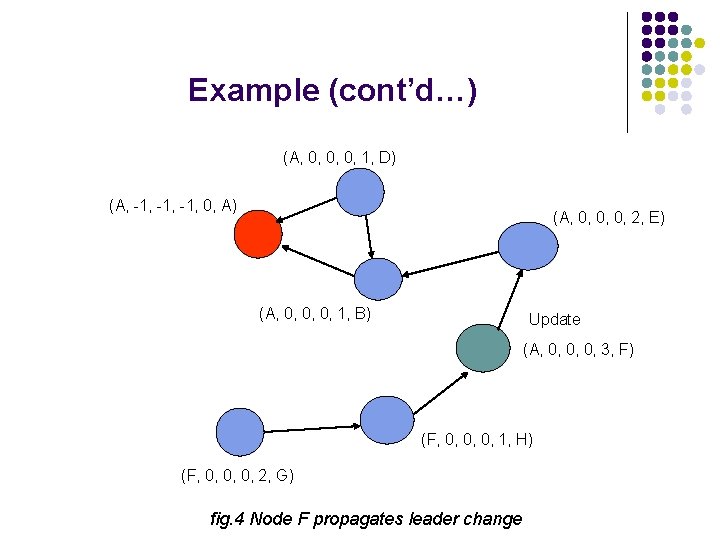 Example (cont'd…)

(A, 0, 0, 0, 1, D)

(A, -1, -1, -1, 0, A)

(A, 0, 0, 0, 2, E)

(A, 0, 0, 0, 1, B)

Update

(A, 0, 0, 0, 3, F)

(F, 0, 0, 0, 1, H)

(F, 0, 0, 0, 2, G)

fig.4 Node F propagates leader change